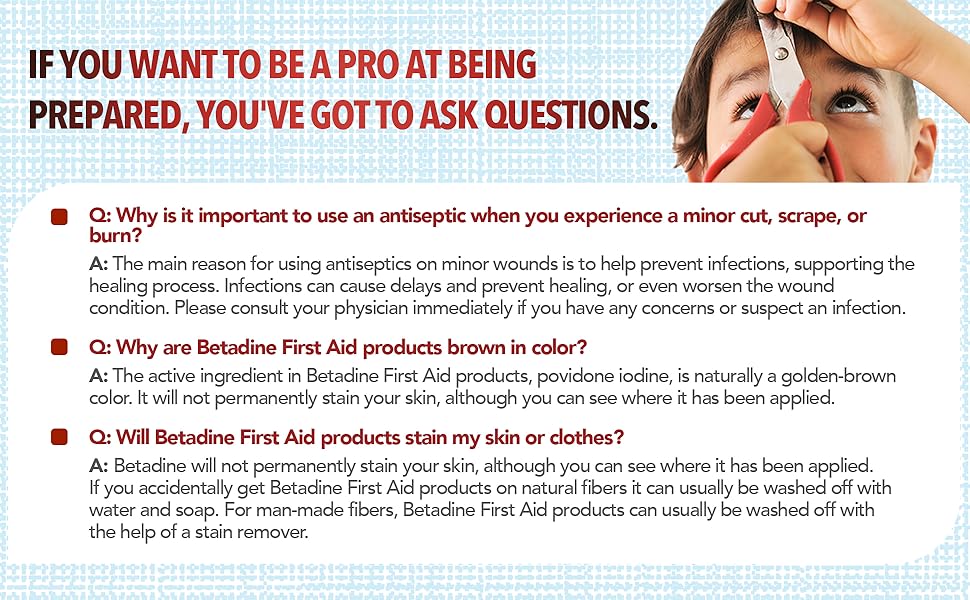 IF YOU WANT TO BE A PRO AT BEING PREPARED, YOU'VE GOT TO ASK QUESTIONS.

Q: Why is it important to use an antiseptic when you experience a minor cut, scrape, or burn?

A: The main reason for using antiseptics on minor wounds is to help prevent infections, supporting the healing process. Infections can cause delays and prevent healing, or even worsen the wound condition. Please consult your physician immediately if you have any concerns or suspect an infection.

Q: Why are Betadine First Aid products brown in color?

A: The active ingredient in Betadine First Aid products, povidone iodine, is naturally a golden-brown color. It will not permanently stain your skin, although you can see where it has been applied.

Q: Will Betadine First Aid products stain my skin or clothes?

A: Betadine will not permanently stain your skin, although you can see where it has been applied. If you accidentally get Betadine First Aid products on natural fibers it can usually be washed off with water and soap. For man-made fibers, Betadine First Aid products can usually be washed off with the help of a stain remover.